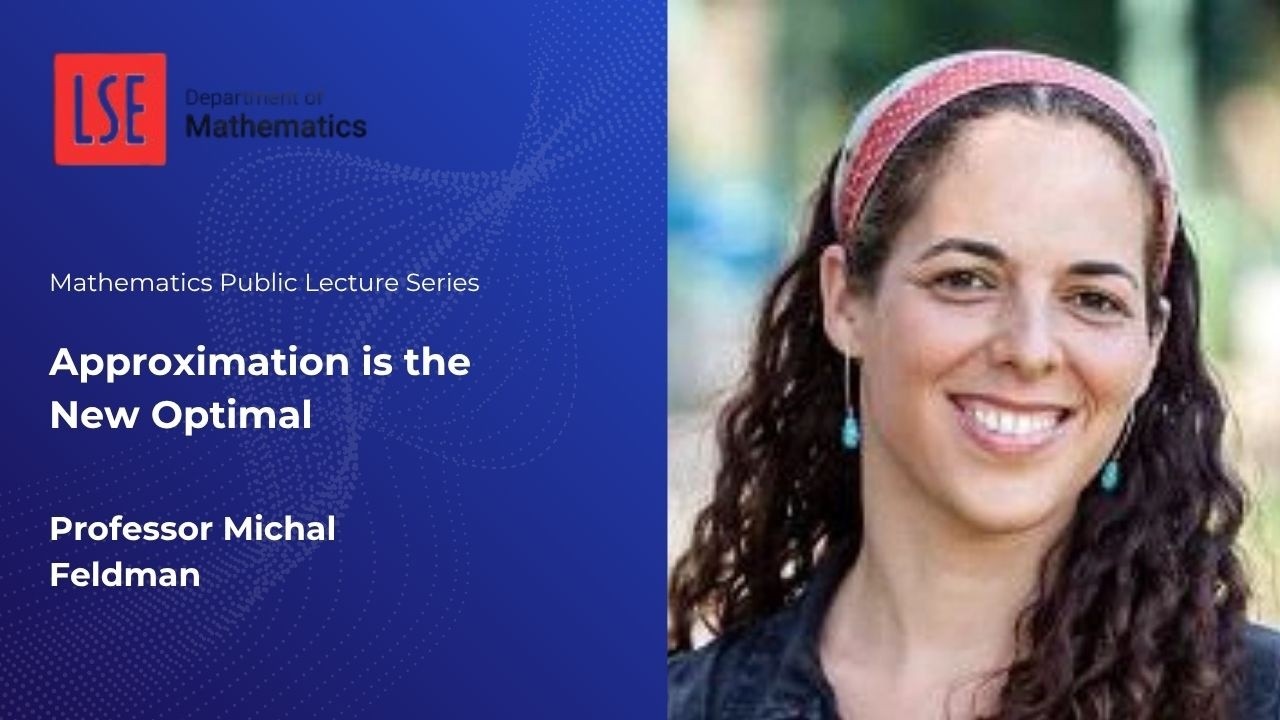 LSE Department of Mathematics

Mathematics Public Lecture Series

Approximation is the New Optimal

Professor Michal Feldman